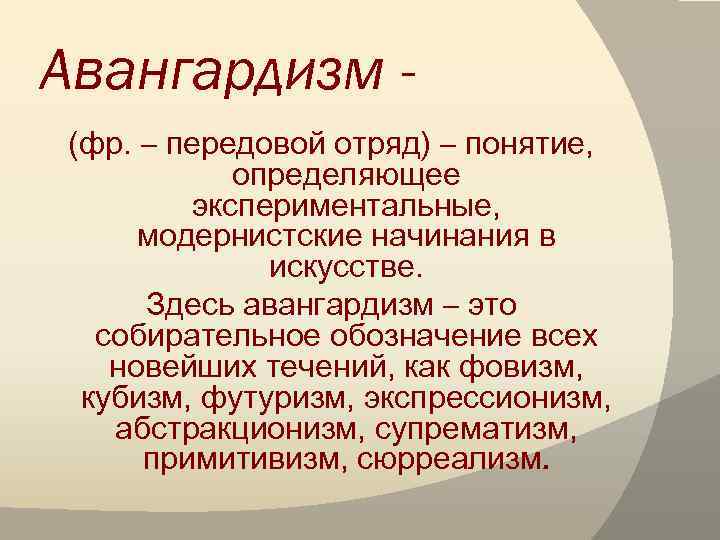 Авангардизм -

(фр. – передовой отряд) – понятие, определяющее экспериментальные, модернистские начинания в искусстве.

Здесь авангардизм – это собирательное обозначение всех новейших течений, как фовизм, кубизм, футуризм, экспрессионизм, абстракционизм, супрематизм, примитивизм, сюрреализм.